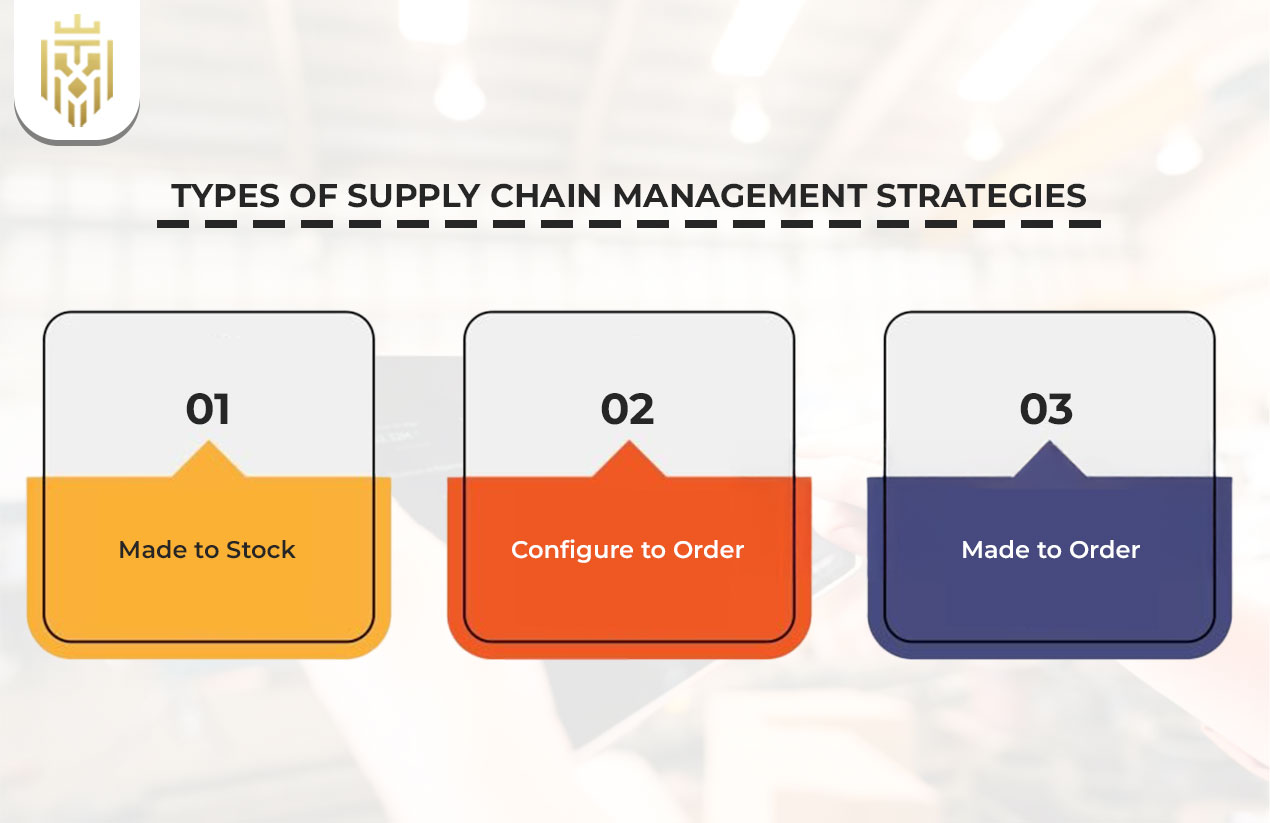 TYPES OF SUPPLY CHAIN MANAGEMENT STRATEGIES

01

Made to Stock

02

Configure to Order

03

Made to Order